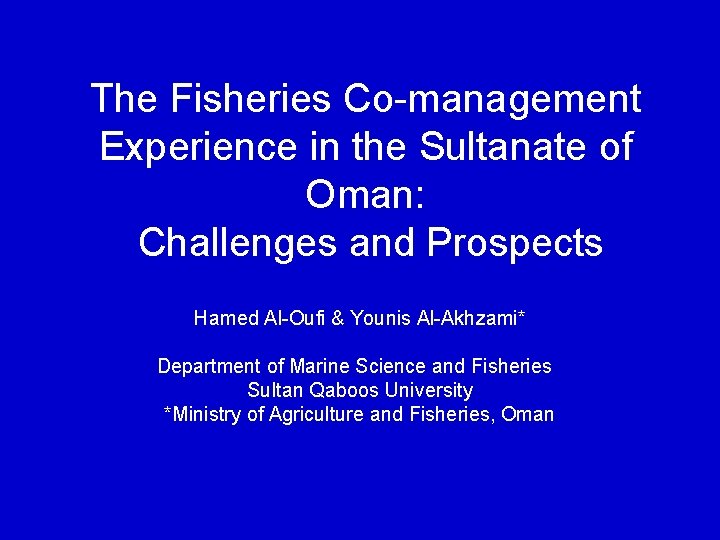 The Fisheries Co-management Experience in the Sultanate of Oman:
Challenges and Prospects

Hamed Al-Oufi & Younis Al-Akhzami*

Department of Marine Science and Fisheries
Sultan Qaboos University
*Ministry of Agriculture and Fisheries, Oman